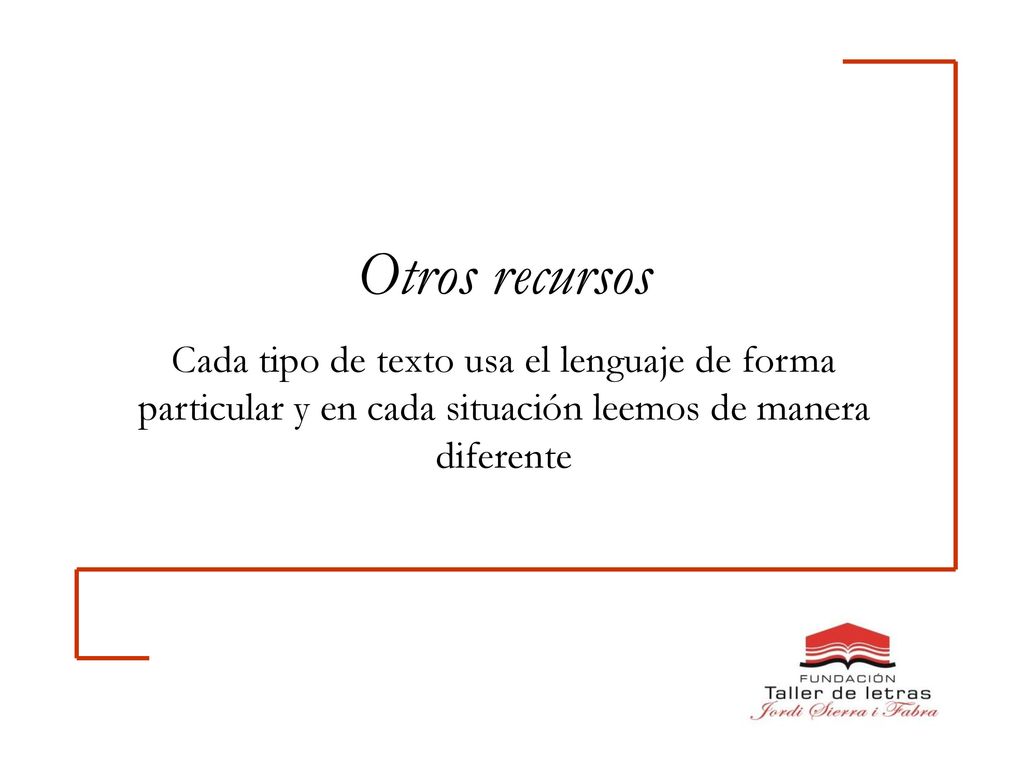 Otros recursos

Cada tipo de texto usa el lenguaje de forma particular y en cada situación leemos de manera diferente

FUNDACIÓN
Taller de letras
Jordi Sierra i Fabra